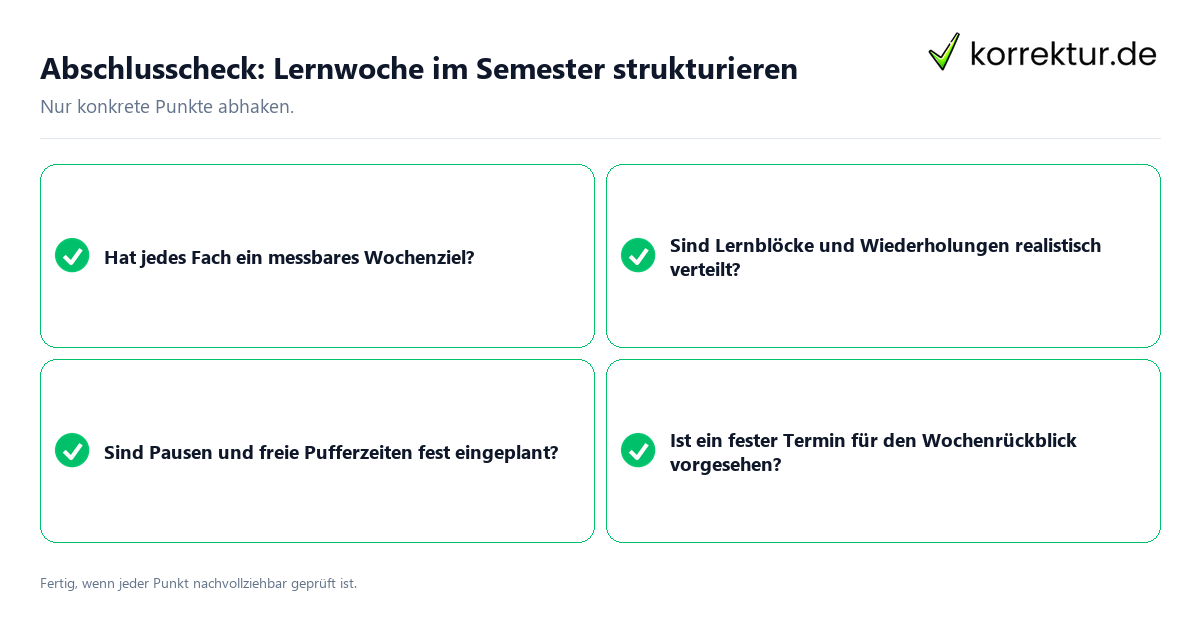 Abschlusscheck: Lernwoche im Semester strukturieren

korrektur.de

Nur konkrete Punkte abhaken.

Hat jedes Fach ein messbares Wochenziel?

Sind Lernblöcke und Wiederholungen realistisch verteilt?

Sind Pausen und freie Pufferzeiten fest eingeplant?

Ist ein fester Termin für den Wochenrückblick vorgesehen?

Fertig, wenn jeder Punkt nachvollziehbar geprüft ist.